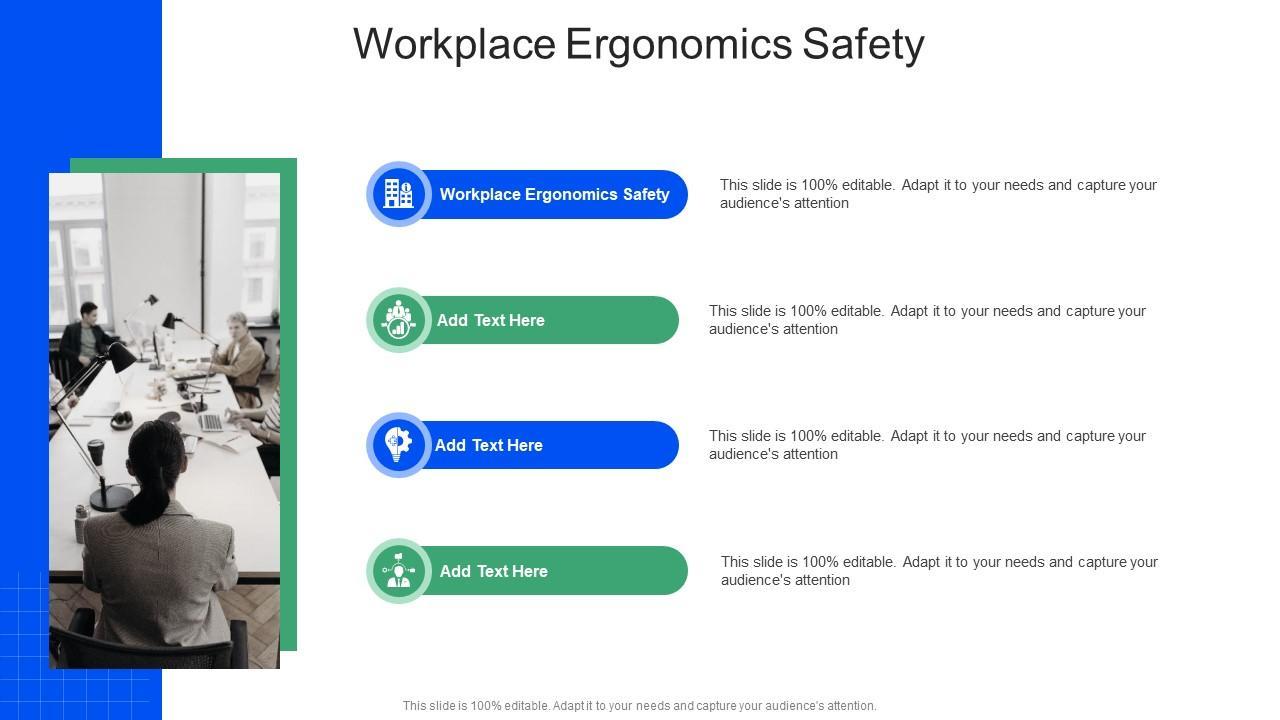 Workplace Ergonomics Safety

Workplace Ergonomics Safety

This slide is 100% editable. Adapt it to your needs and capture your audience's attention

Add Text Here

This slide is 100% editable. Adapt it to your needs and capture your audience's attention

Add Text Here

This slide is 100% editable. Adapt it to your needs and capture your audience's attention

Add Text Here

This slide is 100% editable. Adapt it to your needs and capture your audience's attention

This slide is 100% editable. Adapt it to your needs and capture your audience's attention.